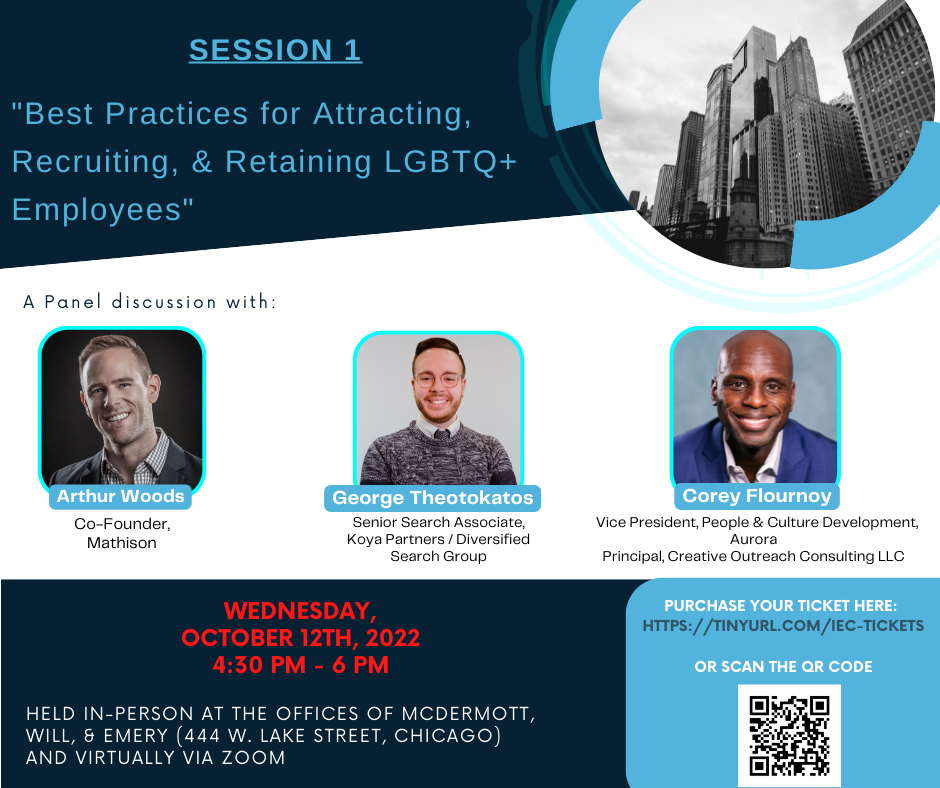 SESSION 1

"Best Practices for Attracting, Recruiting, & Retaining LGBTQ+ Employees"

A Panel discussion with:

Arthur Woods
Co-Founder, Mathison

George Theotokatos
Senior Search Associate, Koya Partners / Diversified Search Group

Corey Flournoy
Vice President, People & Culture Development, Aurora
Principal, Creative Outreach Consulting LLC

WEDNESDAY, OCTOBER 12TH, 2022
4:30 PM - 6 PM

HELD IN-PERSON AT THE OFFICES OF MCDERMOTT, WILL, & EMERY (444 W. LAKE STREET, CHICAGO) AND VIRTUALLY VIA ZOOM

PURCHASE YOUR TICKET HERE:
HTTPS://TINYURL.COM/IEC-TICKETS

OR SCAN THE QR CODE